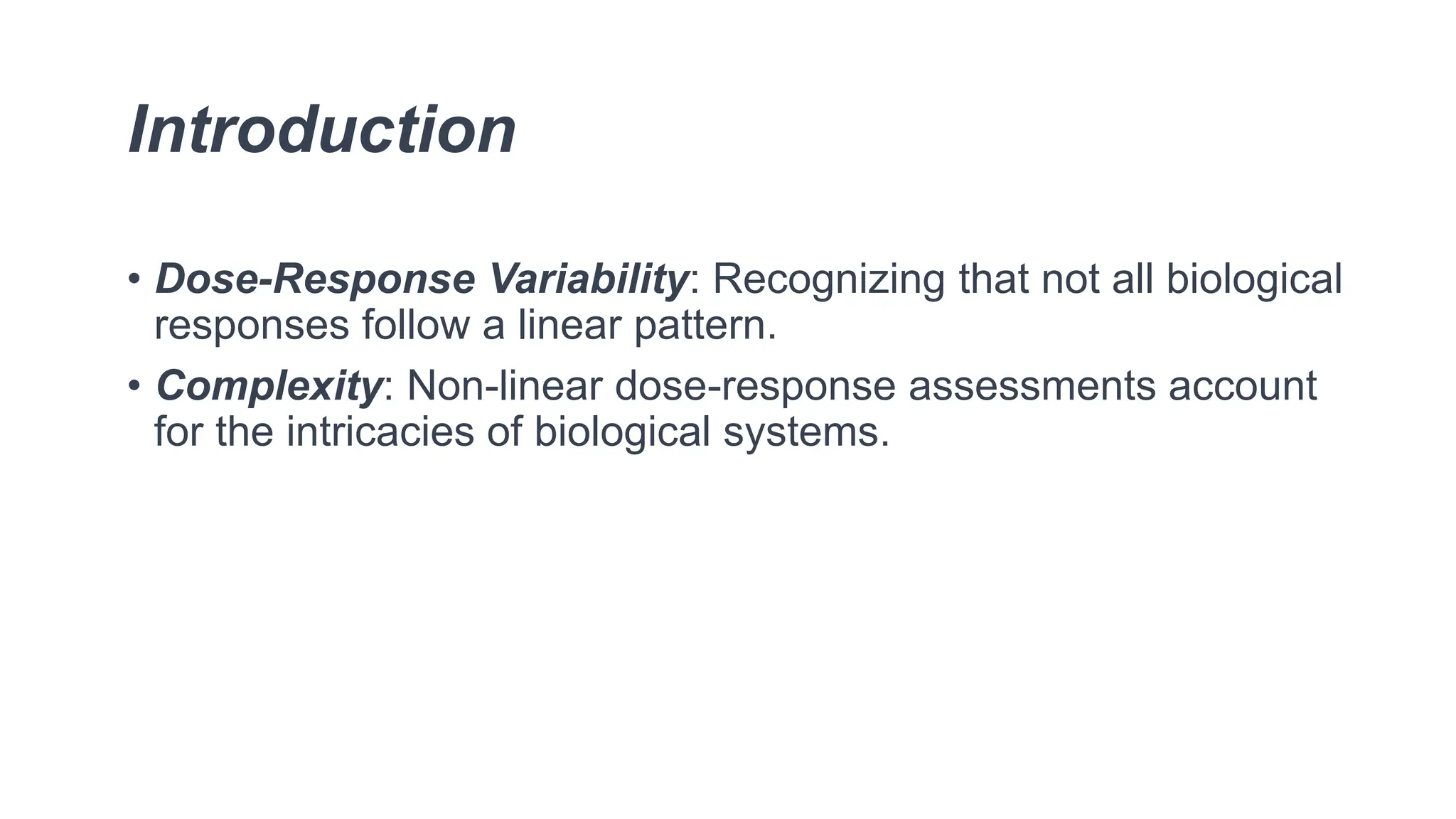 Introduction

• Dose-Response Variability: Recognizing that not all biological responses follow a linear pattern.

• Complexity: Non-linear dose-response assessments account for the intricacies of biological systems.